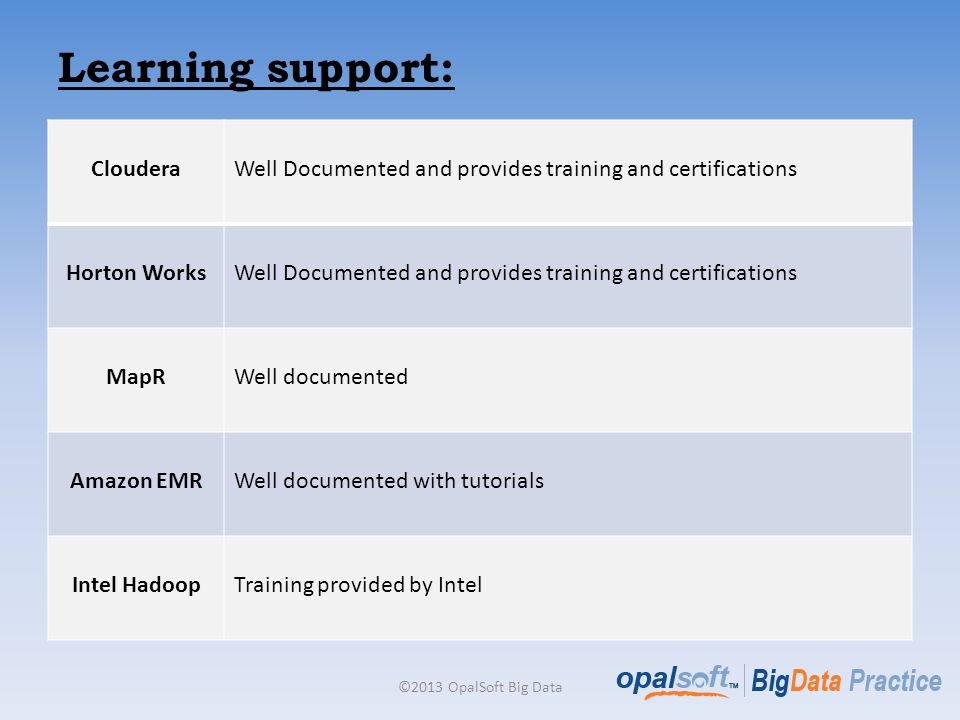 Learning support:

| Cloudera | Well Documented and provides training and certifications |
|---|---|
| Horton Works | Well Documented and provides training and certifications |
| MapR | Well documented |
| Amazon EMR | Well documented with tutorials |
| Intel Hadoop | Training provided by Intel |

©2013 OpalSoft Big Data

opalsoft™ BigData Practice